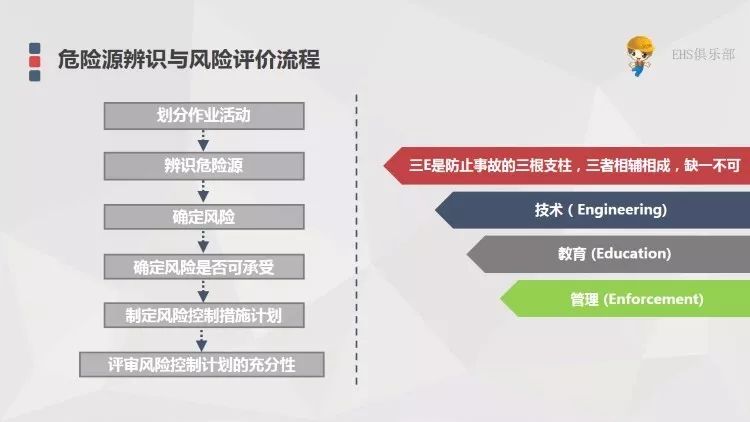 危险源辨识与风险评价流程

EHS俱乐部

划分作业活动

辨识危险源

确定风险

确定风险是否可承受

制定风险控制措施计划

评审风险控制计划的充分性

三E是防止事故的三根支柱，三者相辅相成，缺一不可

技术（Engineering)

教育 (Education)

管理 (Enforcement)